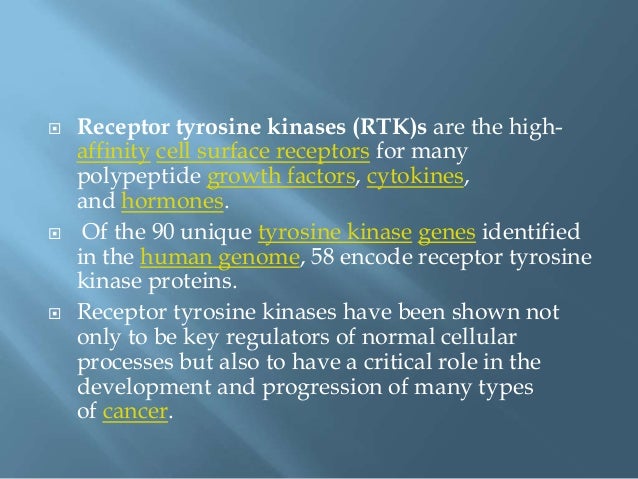 Receptor tyrosine kinases (RTK)s are the high-affinity cell surface receptors for many polypeptide growth factors, cytokines, and hormones.

Of the 90 unique tyrosine kinase genes identified in the human genome, 58 encode receptor tyrosine kinase proteins.

Receptor tyrosine kinases have been shown not only to be key regulators of normal cellular processes but also to have a critical role in the development and progression of many types of cancer.